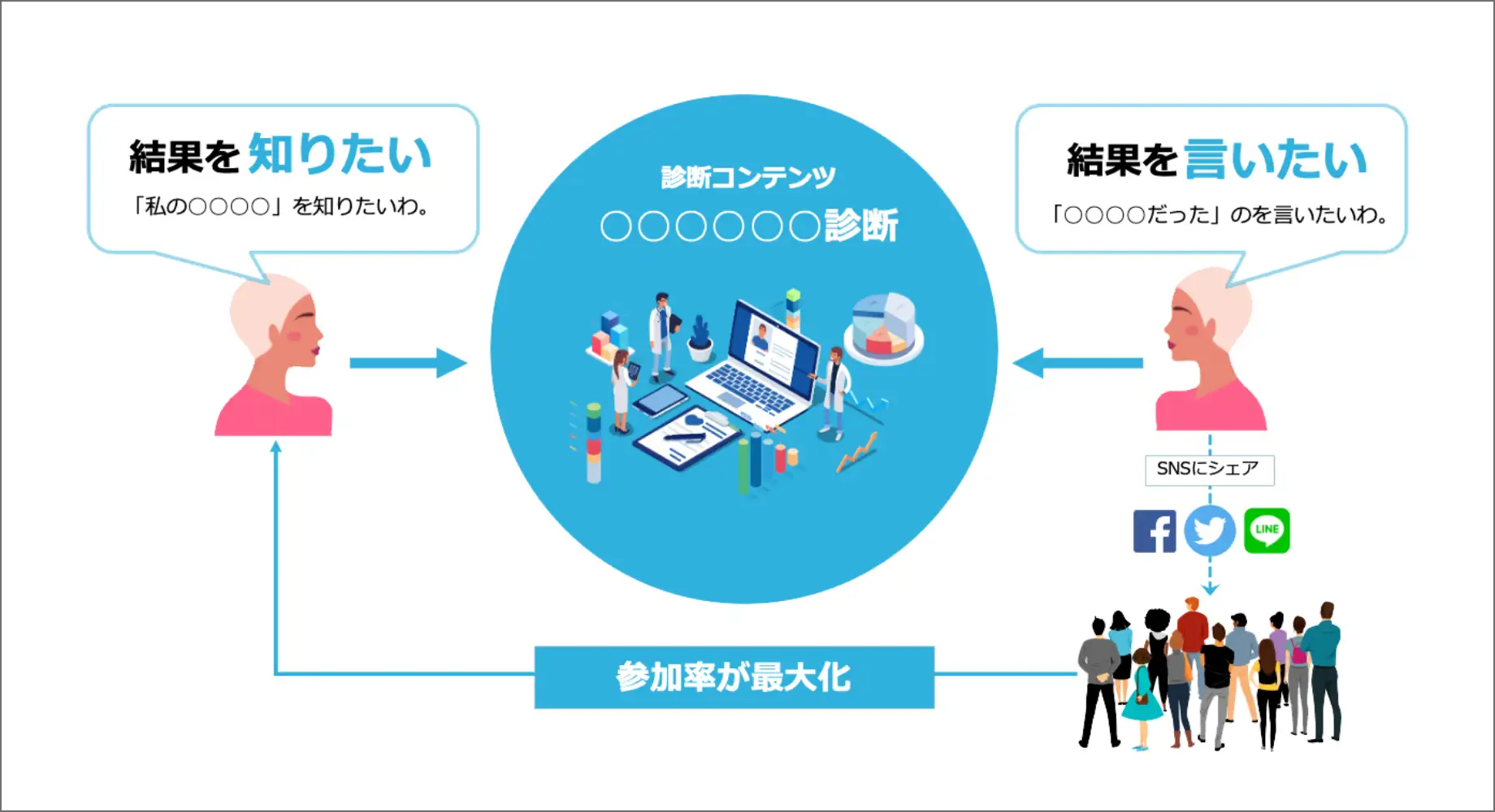 結果を知りたい

「私の○○○○」を知りたいわ。

診断コンテンツ

○○○○○○診断

結果を言いたい

「○○○○だった」のを言いたいわ。

SNSにシェア

LINE

参加率が最大化